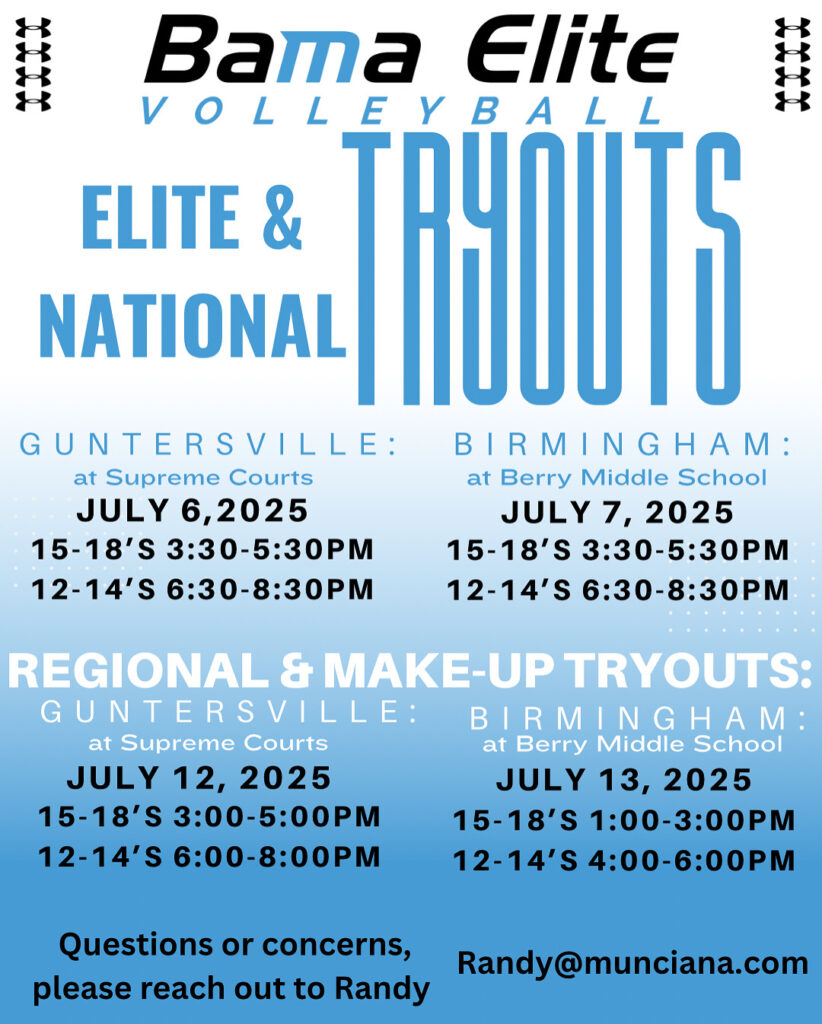 Bama Elite
VOLLEYBALL

ELITE &
NATIONAL
TRYOUTS

GUNTERSVILLE:
at Supreme Courts
JULY 6,2025
15-18'S 3:30-5:30PM
12-14'S 6:30-8:30PM

BIRMINGHAM:
at Berry Middle School
JULY 7, 2025
15-18'S 3:30-5:30PM
12-14'S 6:30-8:30PM

REGIONAL & MAKE-UP TRYOUTS:

GUNTERSVILLE:
at Supreme Courts
JULY 12, 2025
15-18'S 3:00-5:00PM
12-14'S 6:00-8:00PM

BIRMINGHAM:
at Berry Middle School
JULY 13, 2025
15-18'S 1:00-3:00PM
12-14'S 4:00-6:00PM

Questions or concerns, please reach out to Randy

Randy@munciana.com